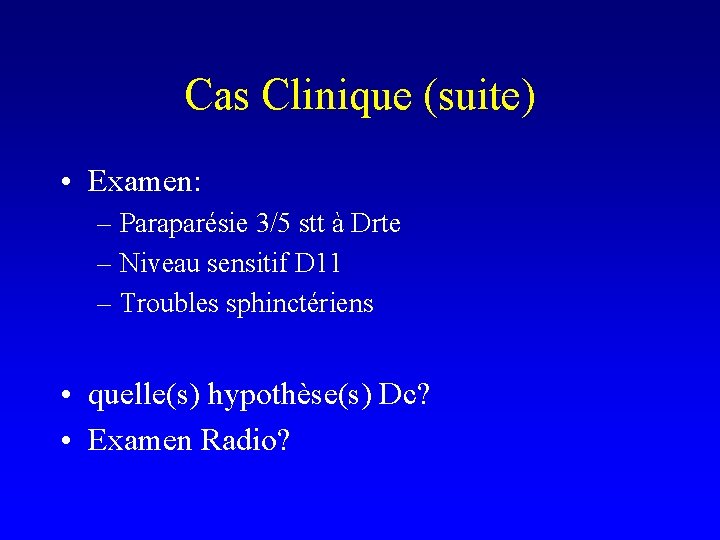 Cas Clinique (suite)

• Examen:
– Paraparésie 3/5 stt à Drte
– Niveau sensitif D11
– Troubles sphinctériens

• quelle(s) hypothèse(s) Dc?
• Examen Radio?